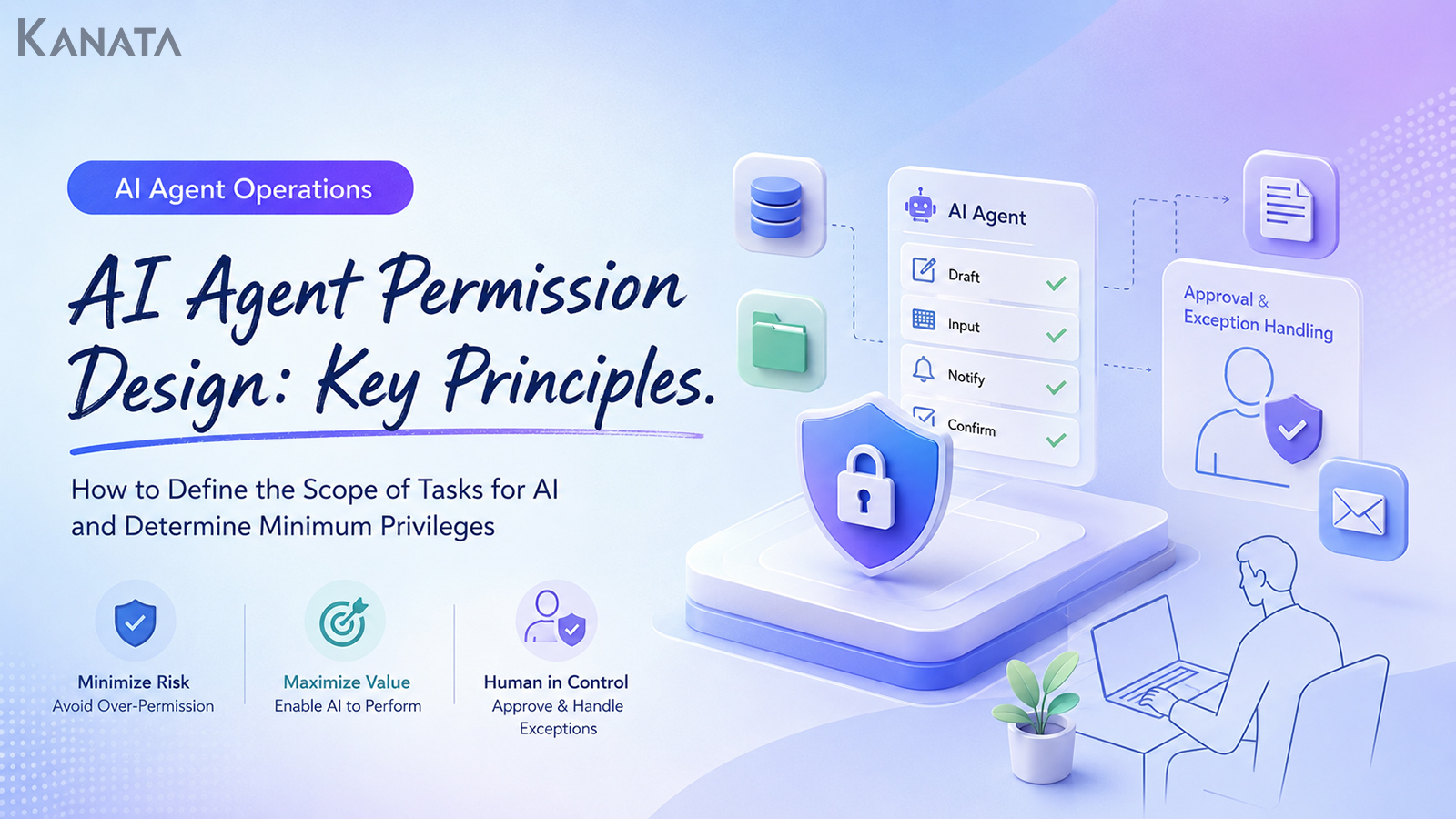 KANATA

AI Agent Operations

AI Agent Permission Design: Key Principles.

How to Define the Scope of Tasks for AI and Determine Minimum Privileges

Minimize Risk
Avoid Over-Permission

Maximize Value
Enable AI to Perform

Human in Control
Approve & Handle Exceptions

AI Agent

Draft

Input

Notify

Confirm

Approval & Exception Handling